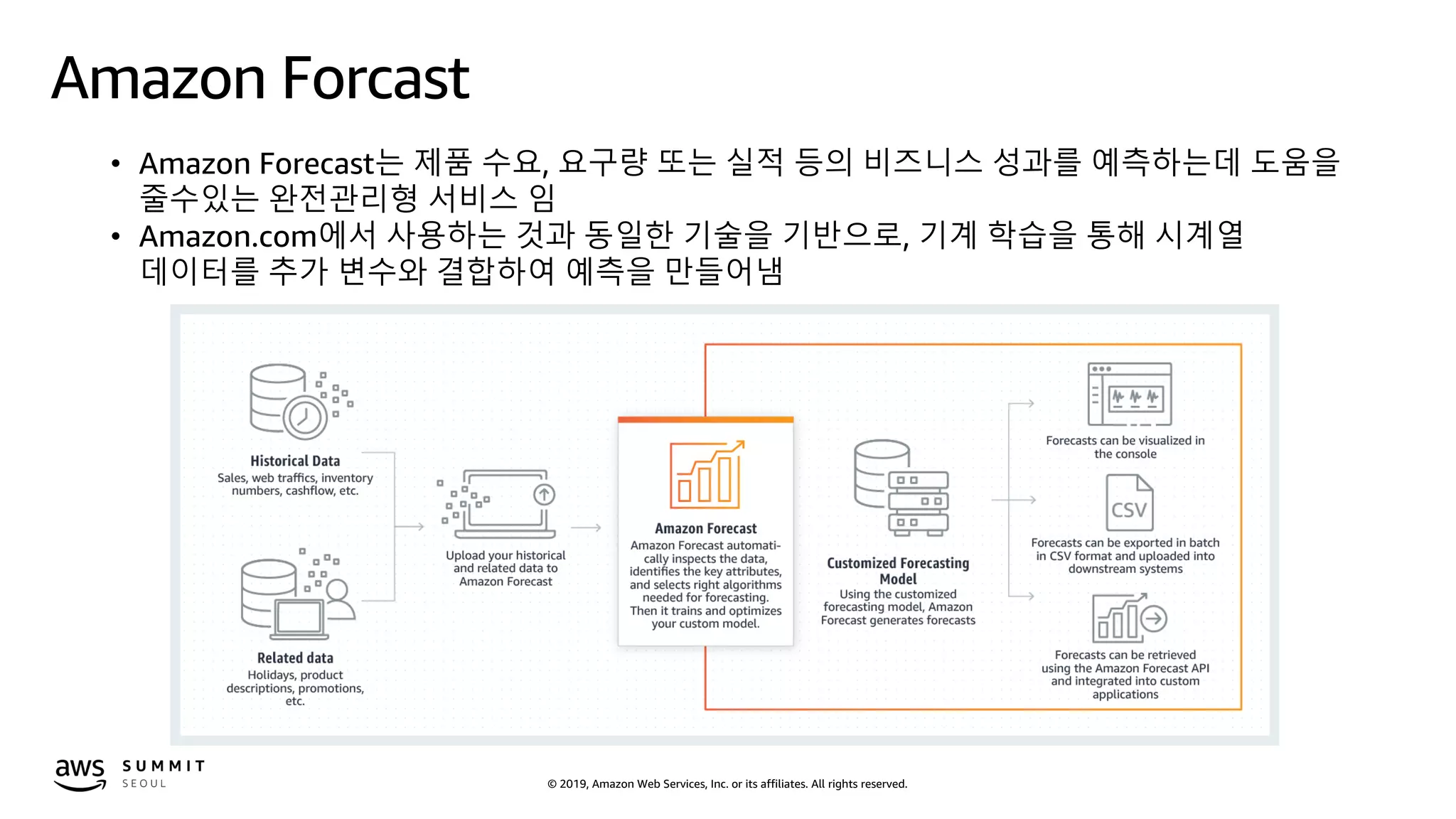 Amazon Forcast

• Amazon Forecast는 제품 수요, 요구량 또는 실적 등의 비즈니스 성과를 예측하는데 도움을 줄수있는 완전관리형 서비스 임
• Amazon.com에서 사용하는 것과 동일한 기술을 기반으로, 기계 학습을 통해 시계열 데이터를 추가 변수와 결합하여 예측을 만들어냄

Historical Data
Sales, web traffics, inventory numbers, cashflow, etc.

Related data
Holidays, product descriptions, promotions, etc.

Upload your historical and related data to Amazon Forecast

Amazon Forecast
Amazon Forecast automatically inspects the data, identifies the key attributes, and selects right algorithms needed for forecasting. Then it trains and optimizes your custom model.

Customized Forecasting Model
Using the customized forecasting model, Amazon Forecast generates forecasts

Forecasts can be visualized in the console

CSV

Forecasts can be exported in batch in CSV format and uploaded into downstream systems

Forecasts can be retrieved using the Amazon Forecast API and integrated into custom applications

aws SUMMIT SEOUL

© 2019, Amazon Web Services, Inc. or its affiliates. All rights reserved.